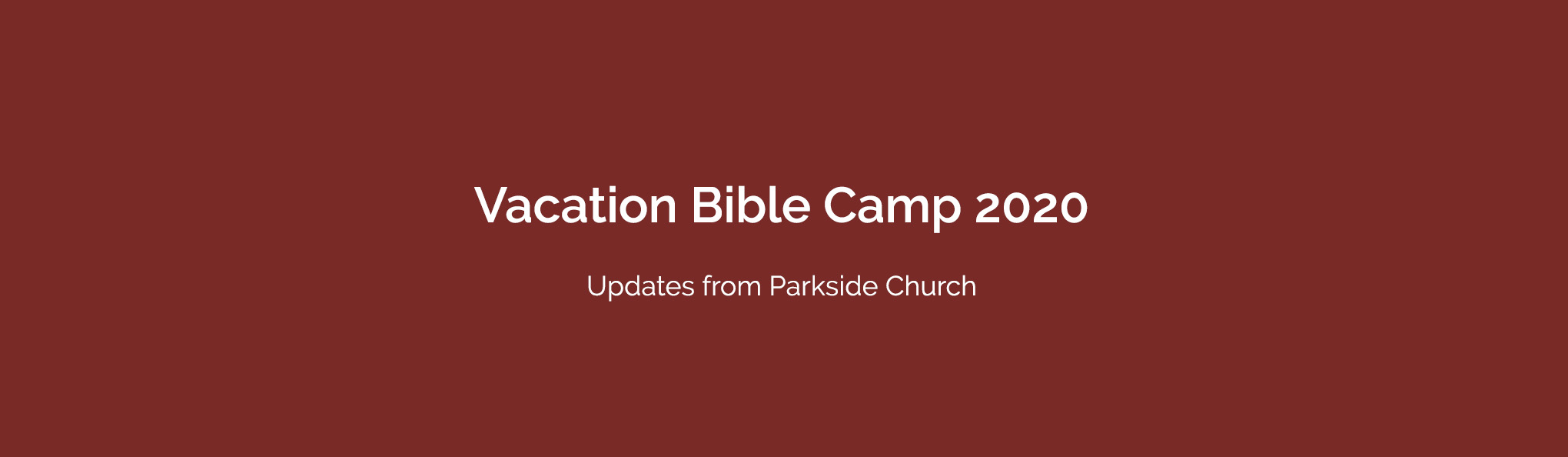 Vacation Bible Camp 2020

Updates from Parkside Church